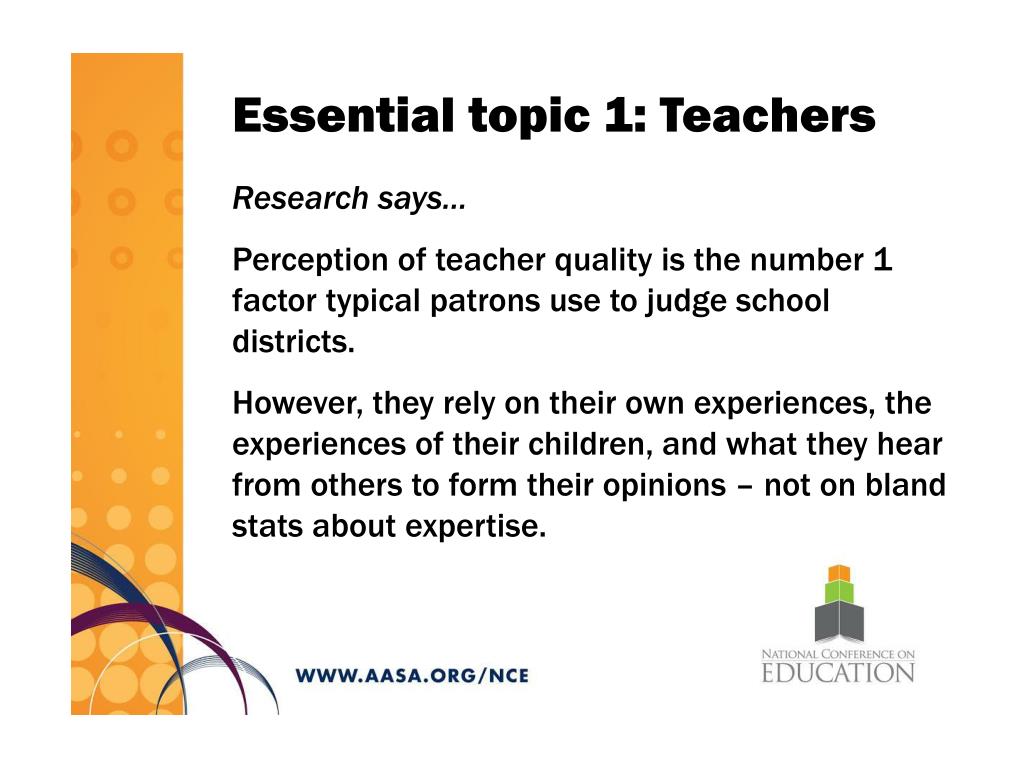 Essential topic 1: Teachers

Research says…

Perception of teacher quality is the number 1 factor typical patrons use to judge school districts.

However, they rely on their own experiences, the experiences of their children, and what they hear from others to form their opinions – not on bland stats about expertise.

WWW.AASA.ORG/NCE

NATIONAL CONFERENCE ON EDUCATION